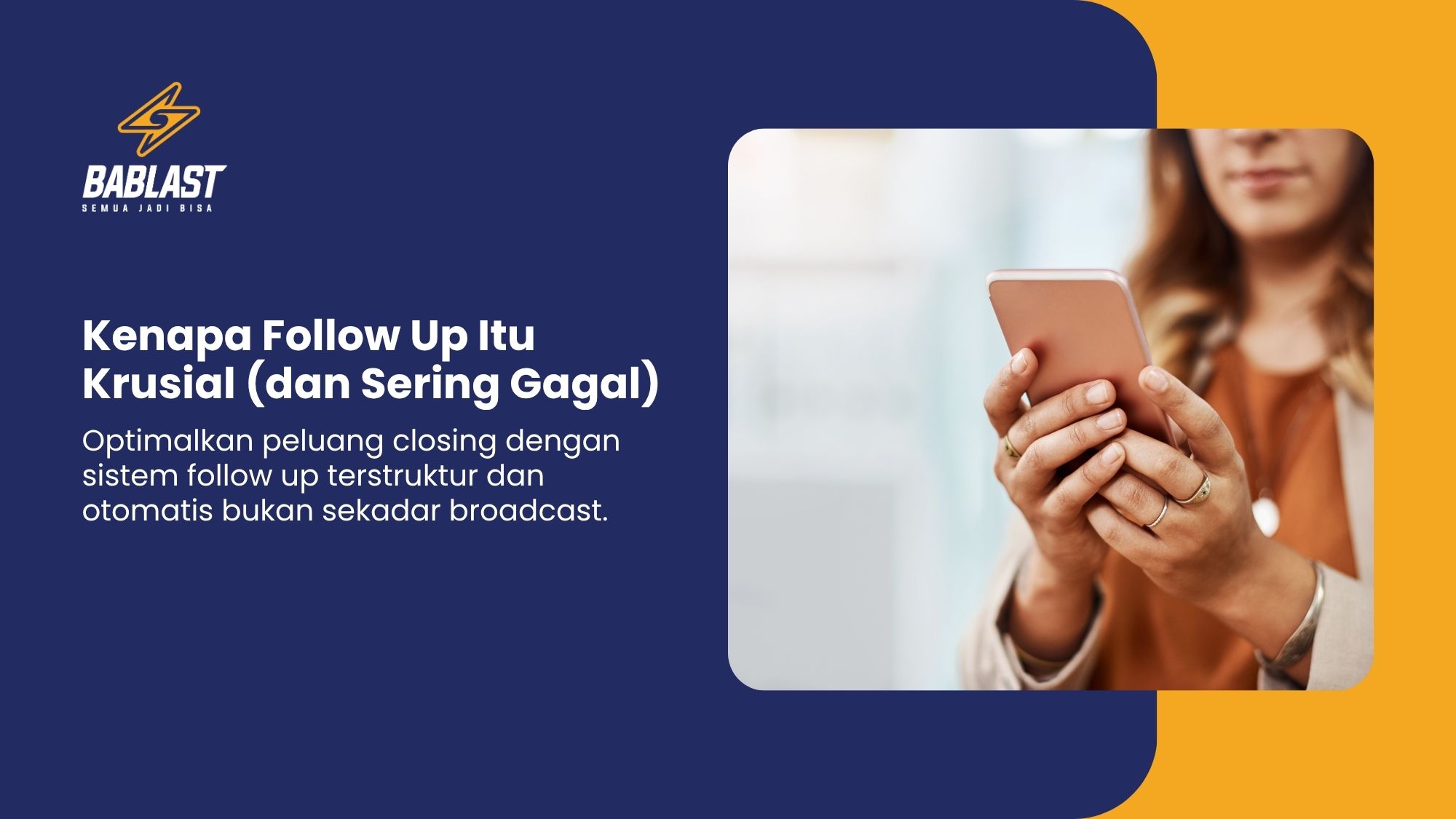 BABLAST
SEMUA JADI BISA

Kenapa Follow Up Itu Krusial (dan Sering Gagal)

Optimalkan peluang closing dengan sistem follow up terstruktur dan otomatis bukan sekadar broadcast.